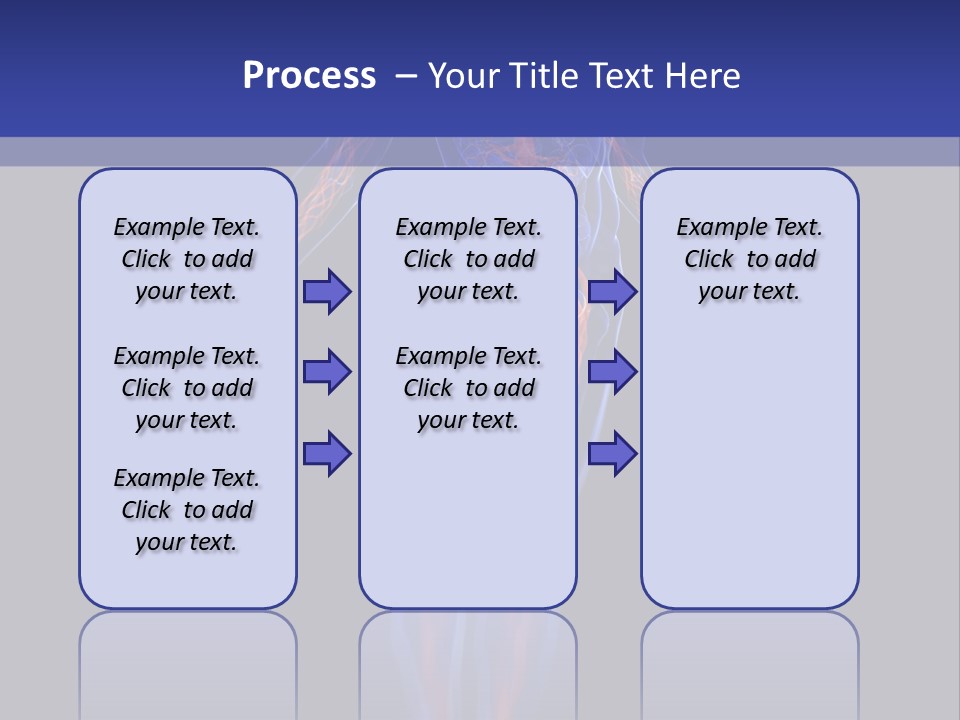 Process – Your Title Text Here

Example Text. Click to add your text.

Example Text. Click to add your text.

Example Text. Click to add your text.

Example Text. Click to add your text.

Example Text. Click to add your text.

Example Text. Click to add your text.